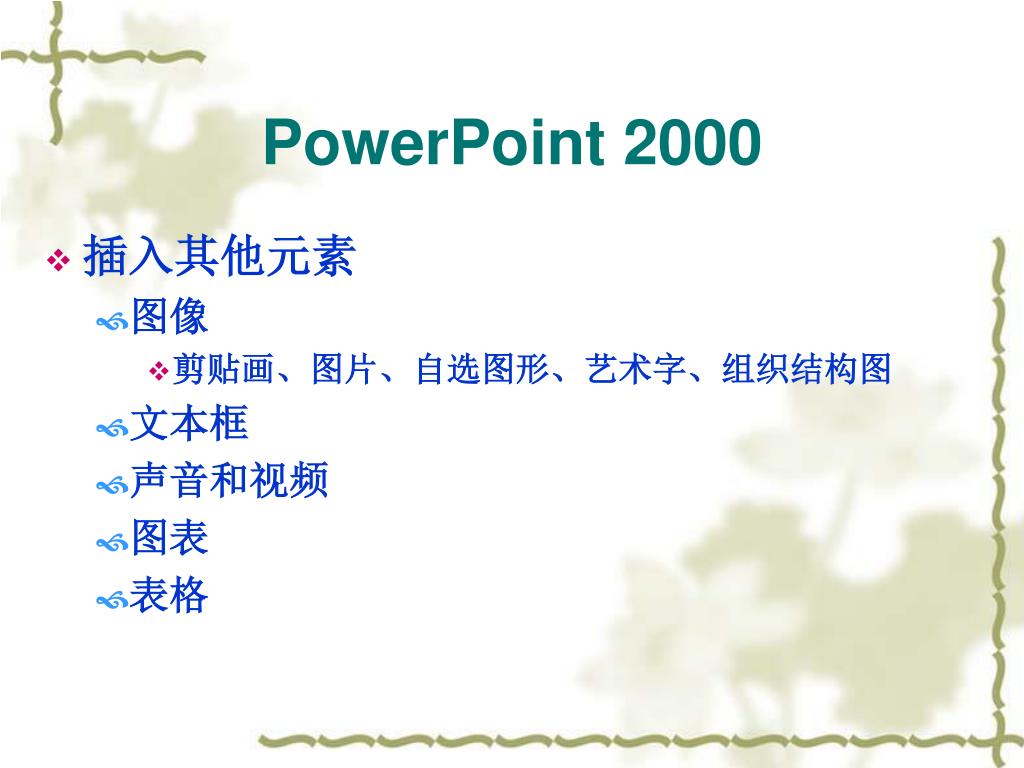 PowerPoint 2000

插入其他元素

图像

剪贴画、图片、自选图形、艺术字、组织结构图

文本框

声音和视频

图表

表格